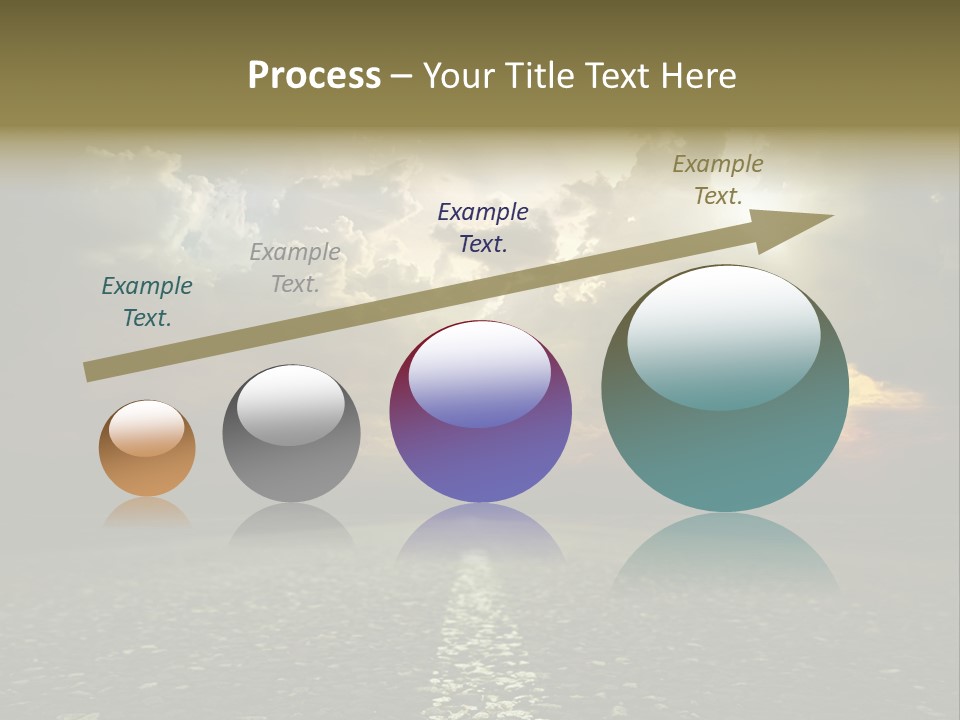 Process – Your Title Text Here

Example Text.

Example Text.

Example Text.

Example Text.